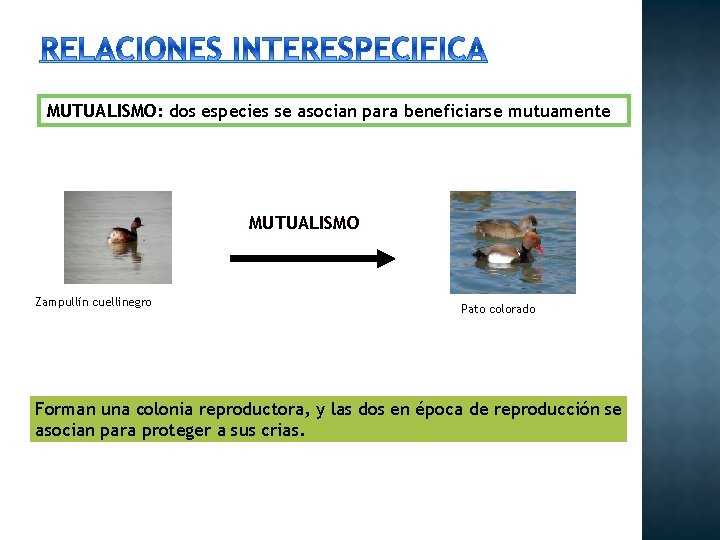 RELACIONES INTERESPECIFICA

MUTUALISMO: dos especies se asocian para beneficiarse mutuamente

MUTUALISMO

Zampullín cuellinegro

Pato colorado

Forman una colonia reproductora, y las dos en época de reproducción se asocian para proteger a sus crias.